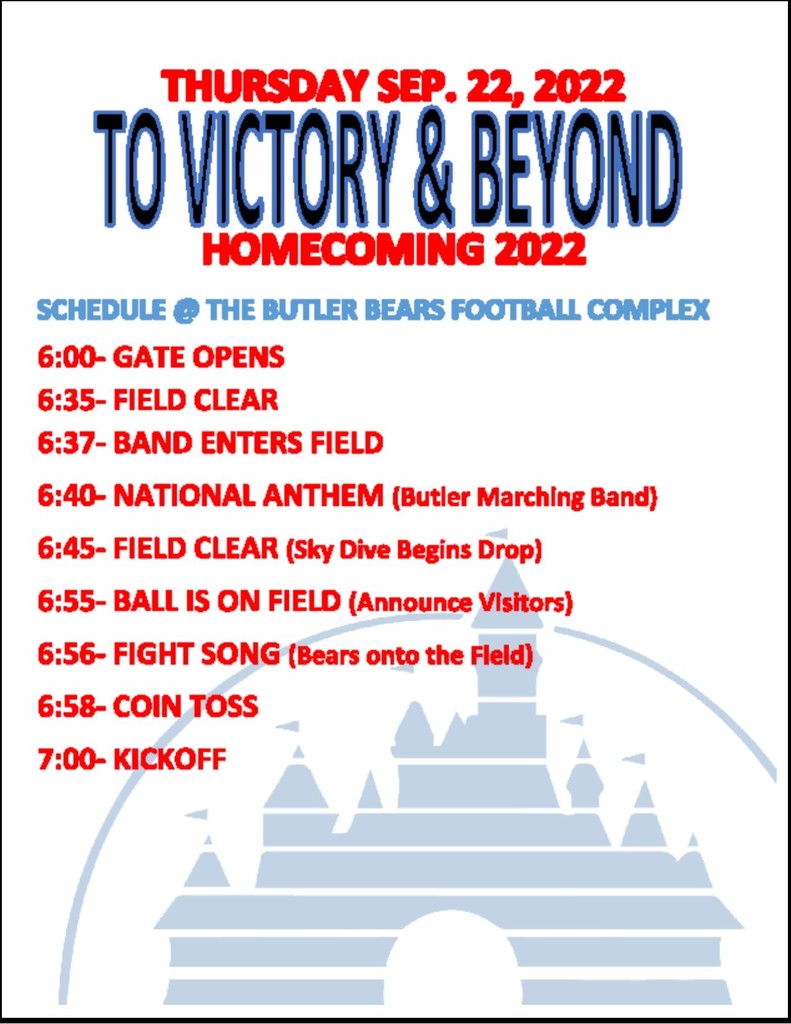 THURSDAY SEP. 22, 2022
TO VICTORY & BEYOND
HOMECOMING 2022

SCHEDULE @ THE BUTLER BEARS FOOTBALL COMPLEX

6:00- GATE OPENS
6:35- FIELD CLEAR
6:37- BAND ENTERS FIELD
6:40- NATIONAL ANTHEM (Butler Marching Band)
6:45- FIELD CLEAR (Sky Dive Begins Drop)
6:55- BALL IS ON FIELD (Announce Visitors)
6:56- FIGHT SONG (Bears onto the Field)
6:58- COIN TOSS
7:00- KICKOFF